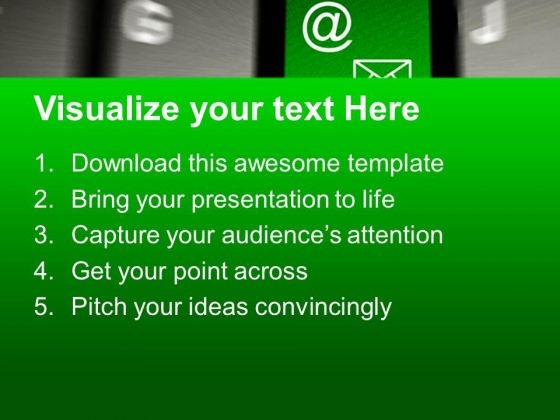 G @ J

Visualize your text Here

1. Download this awesome template
2. Bring your presentation to life
3. Capture your audience's attention
4. Get your point across
5. Pitch your ideas convincingly